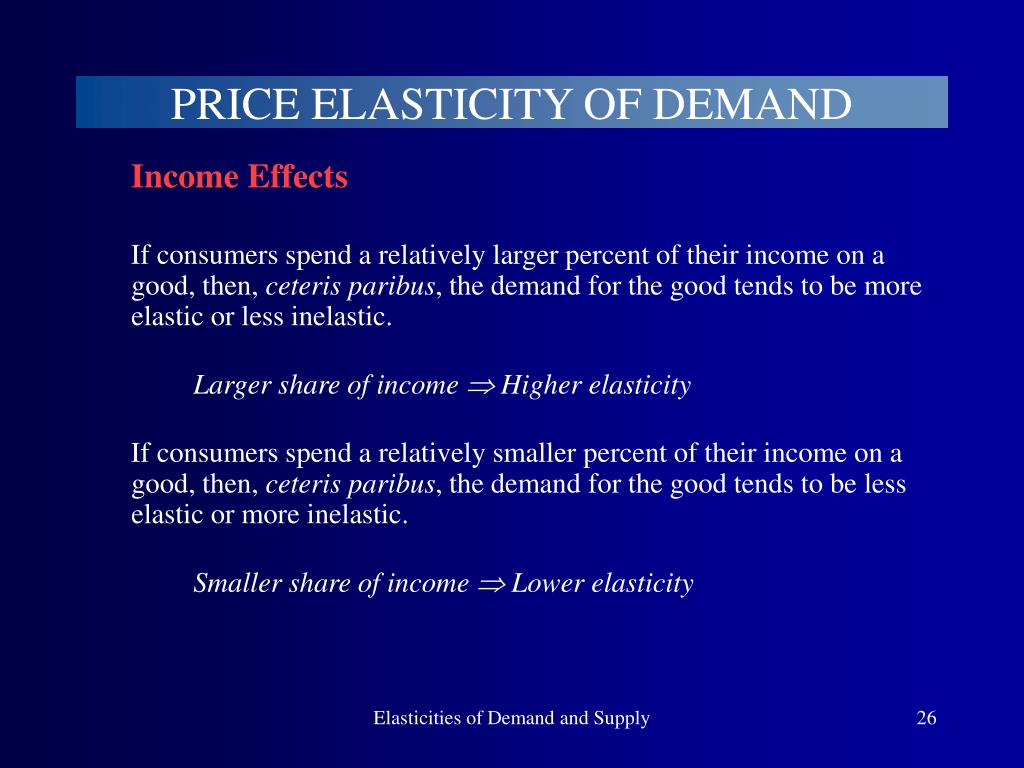 PRICE ELASTICITY OF DEMAND

Income Effects

If consumers spend a relatively larger percent of their income on a good, then, ceteris paribus, the demand for the good tends to be more elastic or less inelastic.

Larger share of income $\Rightarrow$ Higher elasticity

If consumers spend a relatively smaller percent of their income on a good, then, ceteris paribus, the demand for the good tends to be less elastic or more inelastic.

Smaller share of income $\Rightarrow$ Lower elasticity

Elasticities of Demand and Supply

26